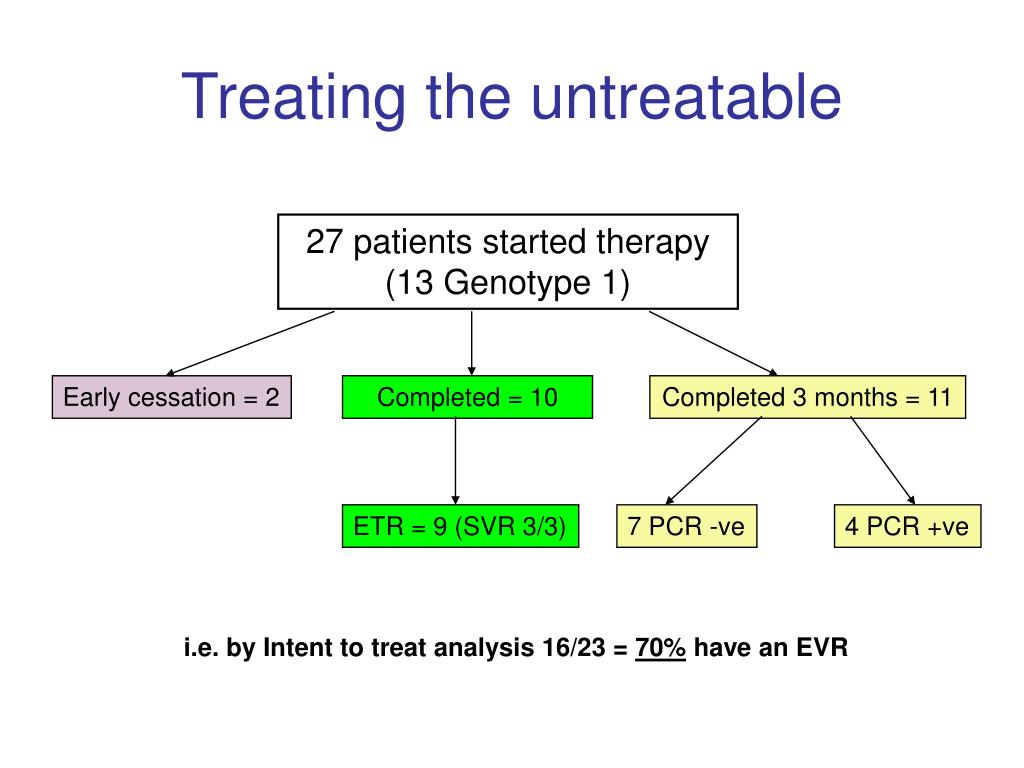 Treating the untreatable

27 patients started therapy
(13 Genotype 1)

Early cessation = 2

Completed = 10

Completed 3 months = 11

ETR = 9 (SVR 3/3)

7 PCR -ve

4 PCR +ve

i.e. by Intent to treat analysis 16/23 = 70% have an EVR